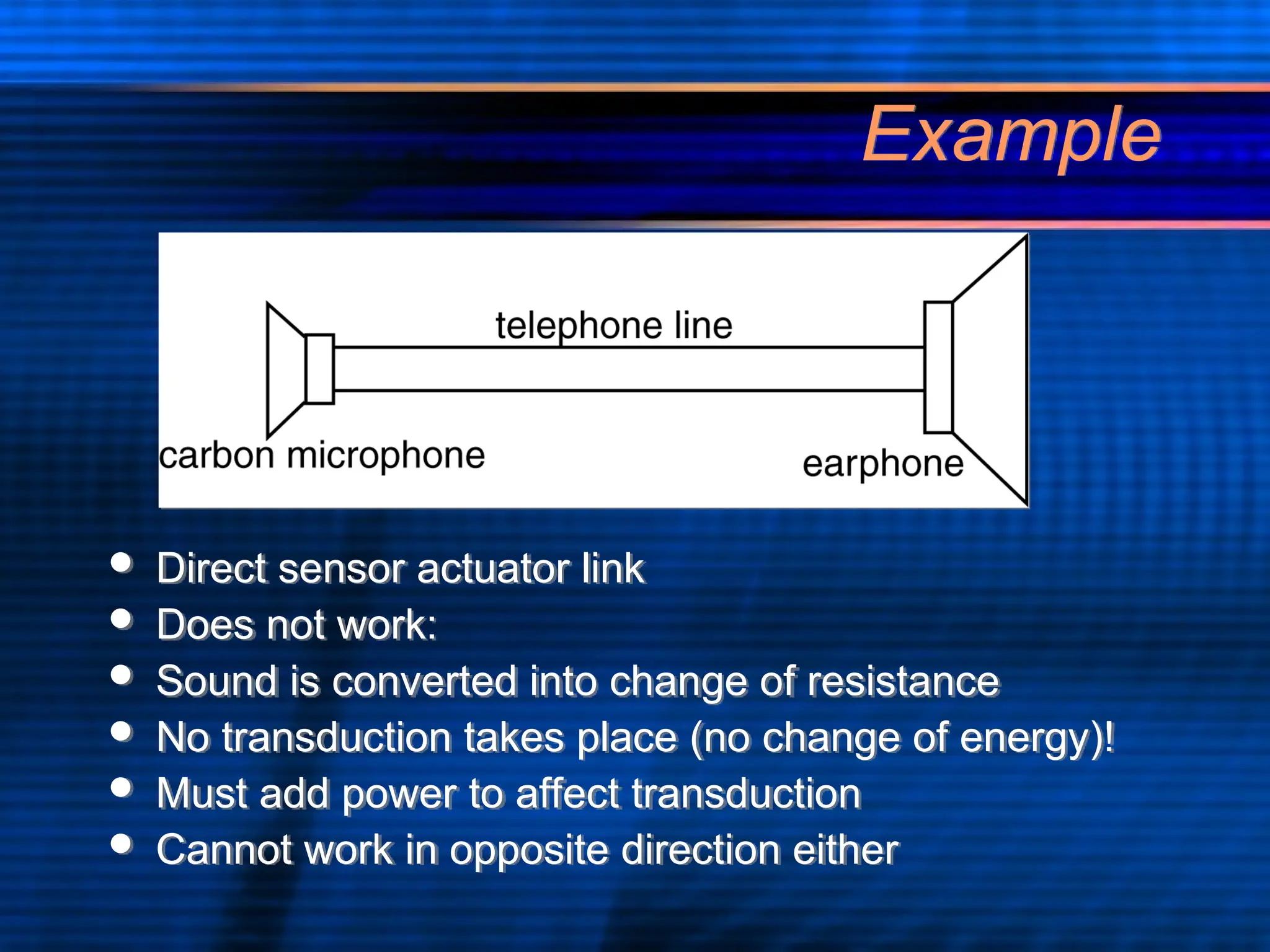 Example

telephone line

carbon microphone

earphone

- Direct sensor actuator link
- Does not work:
- Sound is converted into change of resistance
- No transduction takes place (no change of energy)!
- Must add power to affect transduction
- Cannot work in opposite direction either